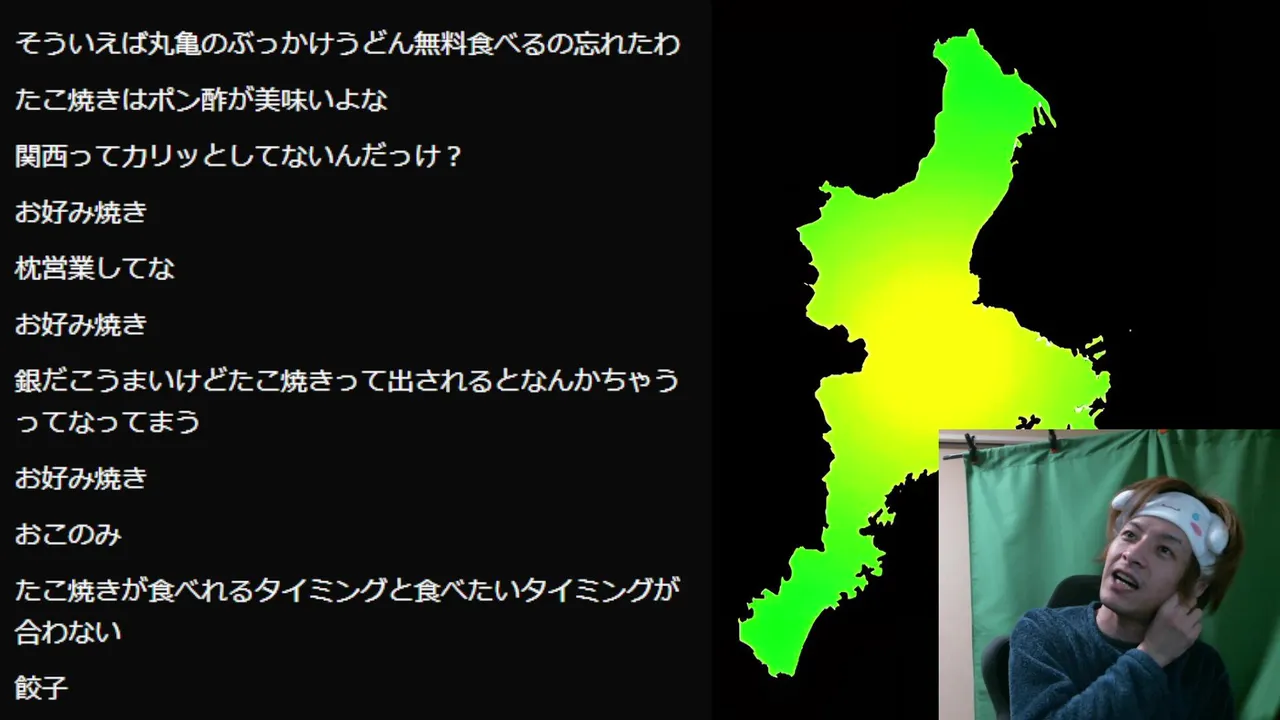 そういえば丸亀のぶっかけうどん無料食べるの忘れたわ

たこ焼きはポン酢が美味いよな

関西ってカリッとしてないんだっけ？

お好み焼き

枕営業してな

お好み焼き

銀だこうまいけどたこ焼きって出されるとなんかちゃうってなってまう

お好み焼き

おこのみ

たこ焼きが食べれるタイミングと食べたいタイミングが合わない

餃子